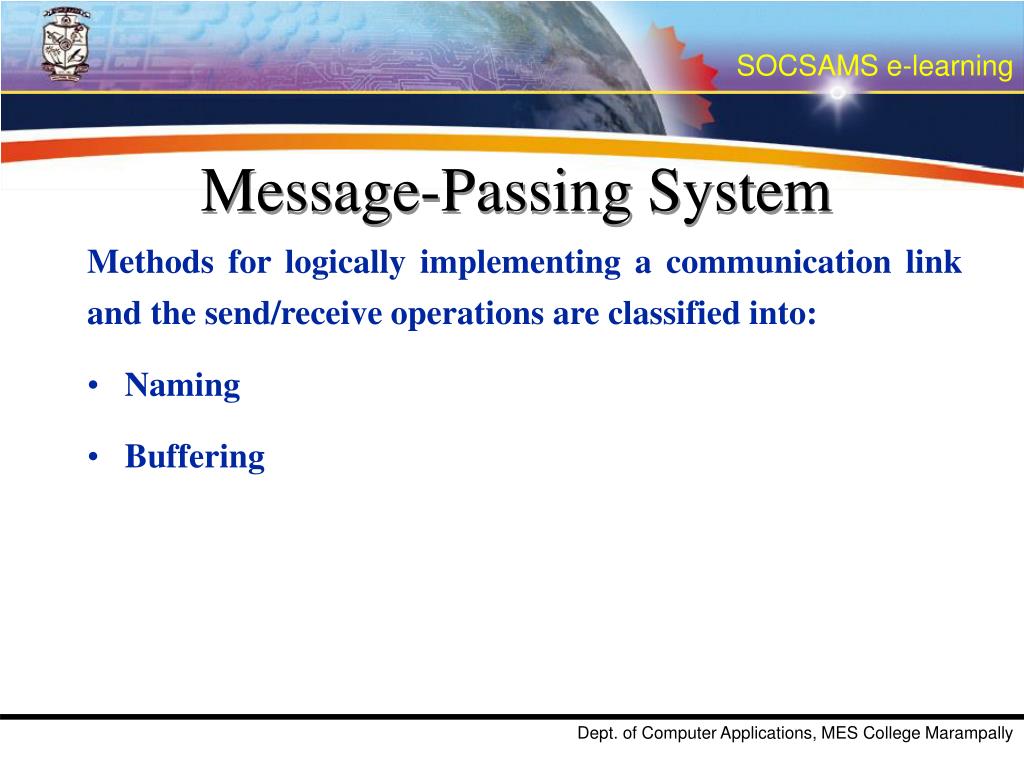 SOCSAMS e-learning

Message-Passing System

Methods for logically implementing a communication link and the send/receive operations are classified into:

• Naming

• Buffering

Dept. of Computer Applications, MES College Marampally